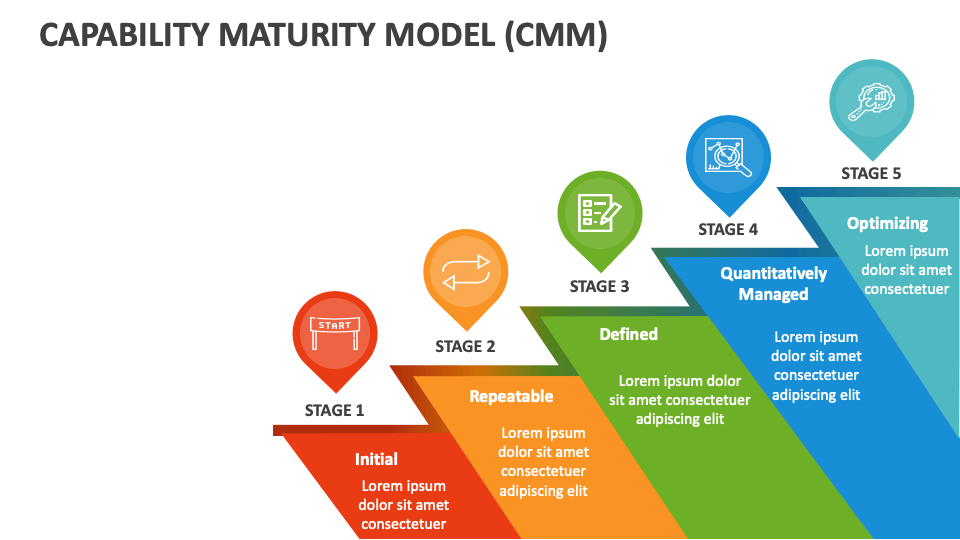 CAPABILITY MATURITY MODEL (CMM)

START

STAGE 1

Initial

Lorem ipsum dolor sit amet consectetuer

STAGE 2

Repeatable

Lorem ipsum dolor sit amet consectetuer adipiscing elit

STAGE 3

Defined

Lorem ipsum dolor sit amet consectetuer adipiscing elit

STAGE 4

Quantitatively Managed

Lorem ipsum dolor sit amet consectetuer adipiscing elit

STAGE 5

Optimizing

Lorem ipsum dolor sit amet consectetuer